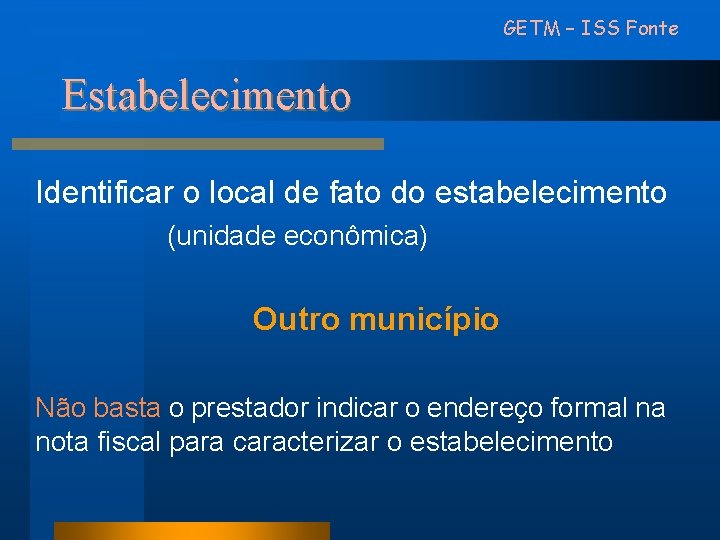 GETM – ISS Fonte

Estabelecimento

Identificar o local de fato do estabelecimento (unidade econômica)

Outro município

Não basta o prestador indicar o endereço formal na nota fiscal para caracterizar o estabelecimento